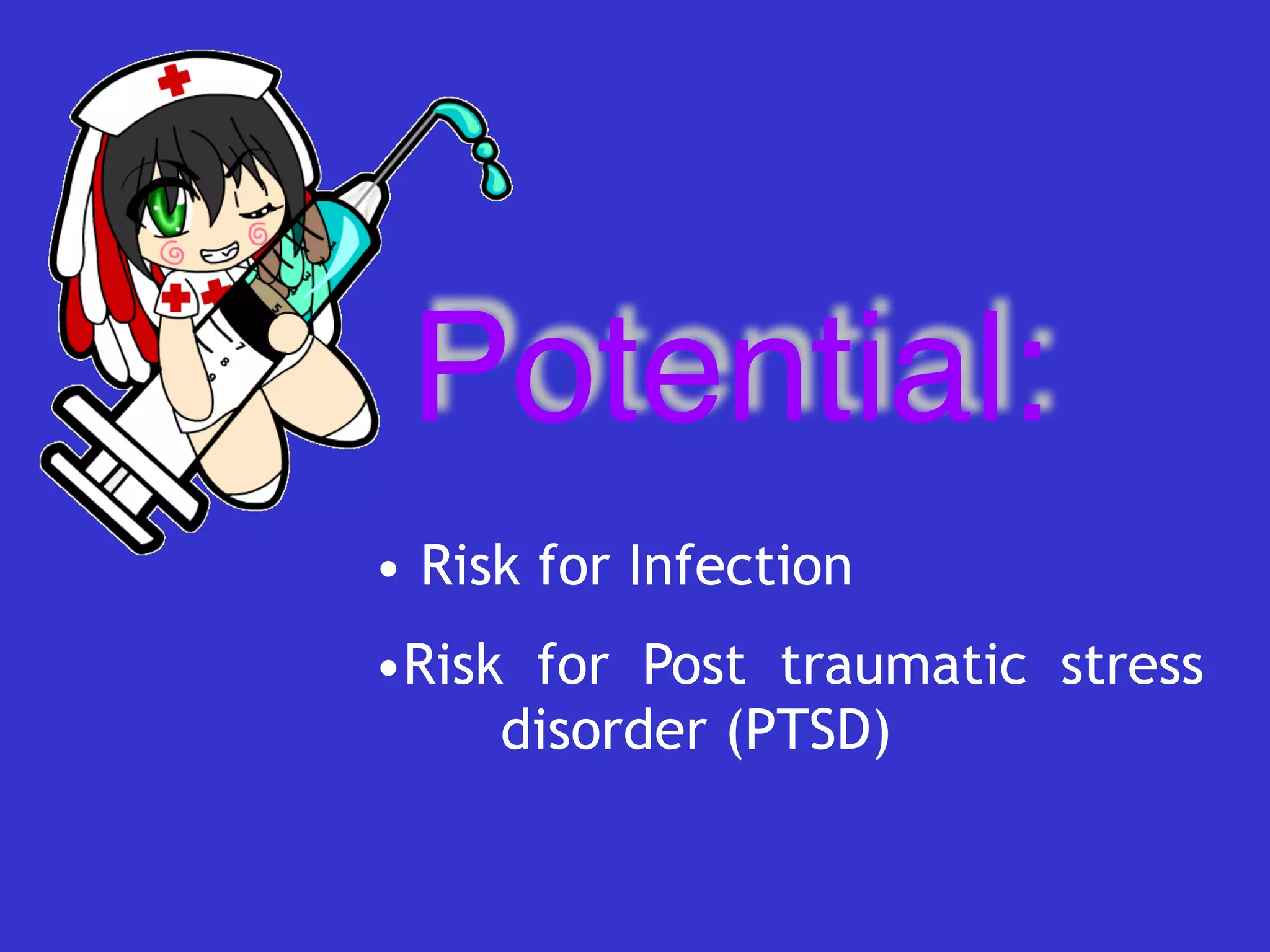 Potential:

• Risk for Infection

•Risk for Post traumatic stress disorder (PTSD)